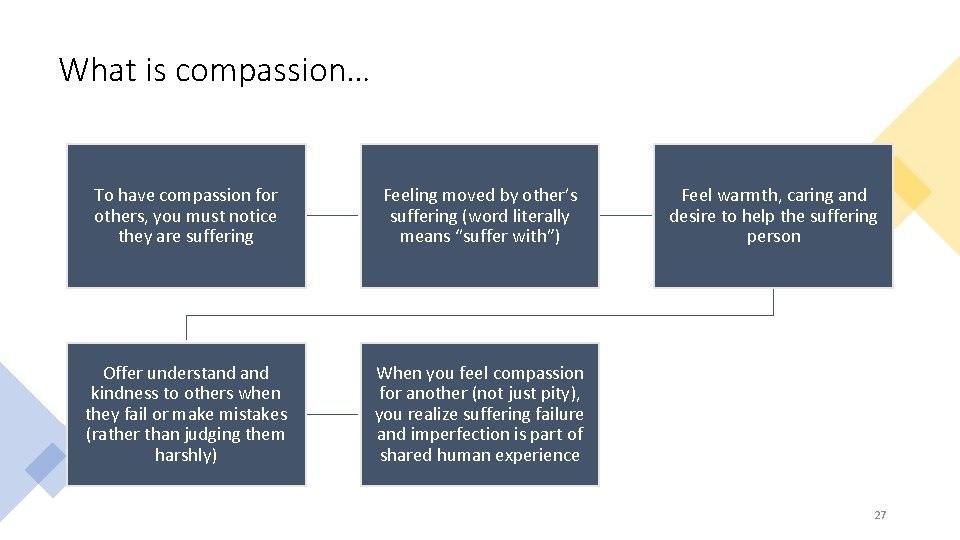 What is compassion…

To have compassion for others, you must notice they are suffering

Feeling moved by other's suffering (word literally means "suffer with")

Feel warmth, caring and desire to help the suffering person

Offer understand and kindness to others when they fail or make mistakes (rather than judging them harshly)

When you feel compassion for another (not just pity), you realize suffering failure and imperfection is part of shared human experience

27